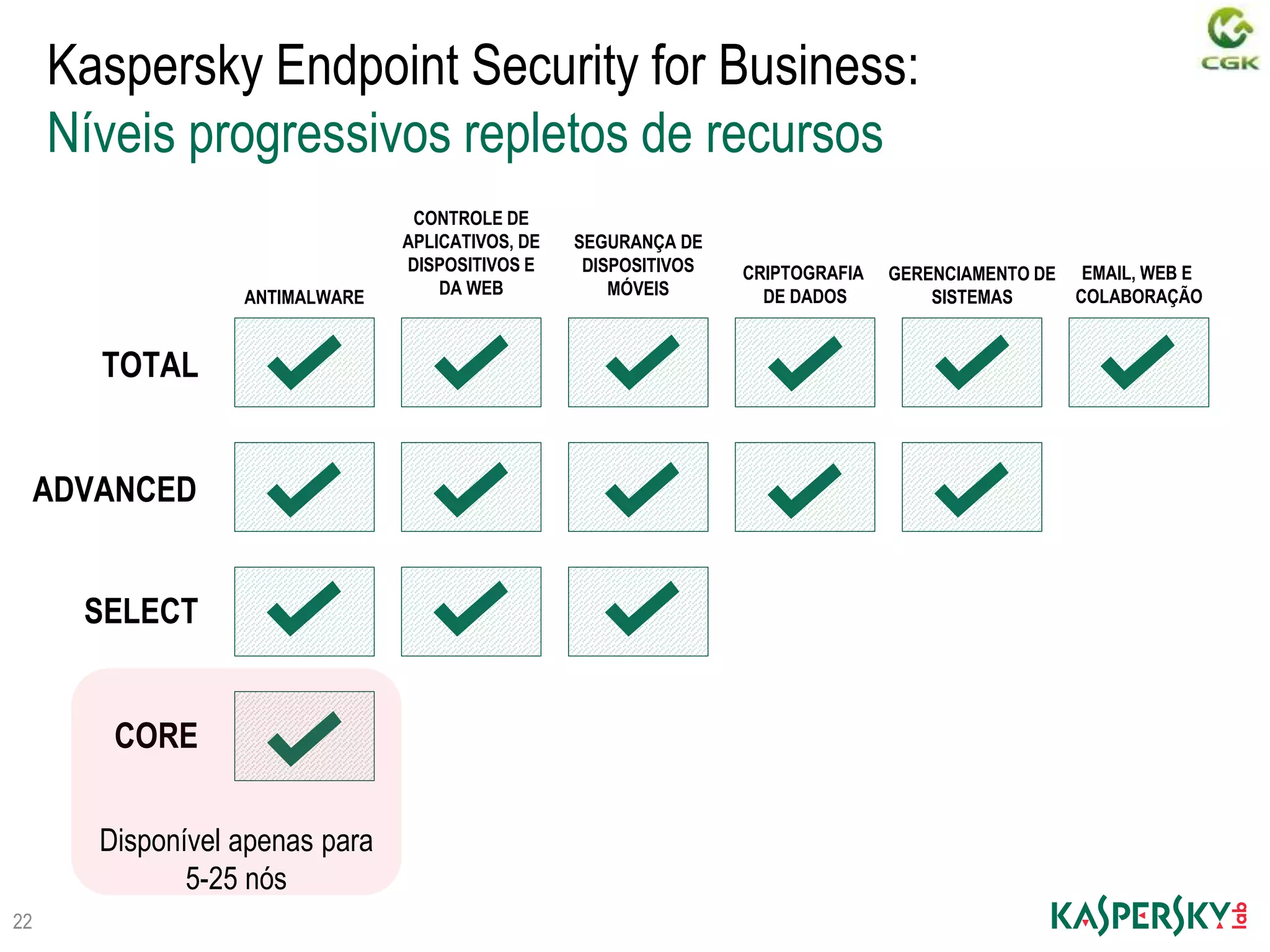 CGK

Kaspersky Endpoint Security for Business:
Níveis progressivos repletos de recursos

| | ANTIMALWARE | CONTROLE DE APLICATIVOS, DE DISPOSITIVOS E DA WEB | SEGURANÇA DE DISPOSITIVOS MÓVEIS | CRIPTOGRAFIA DE DADOS | GERENCIAMENTO DE SISTEMAS | EMAIL, WEB E COLABORAÇÃO |
|---|---|---|---|---|---|---|
| TOTAL | ✓ | ✓ | ✓ | ✓ | ✓ | ✓ |
| ADVANCED | ✓ | ✓ | ✓ | ✓ | ✓ | |
| SELECT | ✓ | ✓ | ✓ | | | |
| CORE | ✓ | | | | | |

Disponível apenas para 5-25 nós

22

KASPERSKY lab